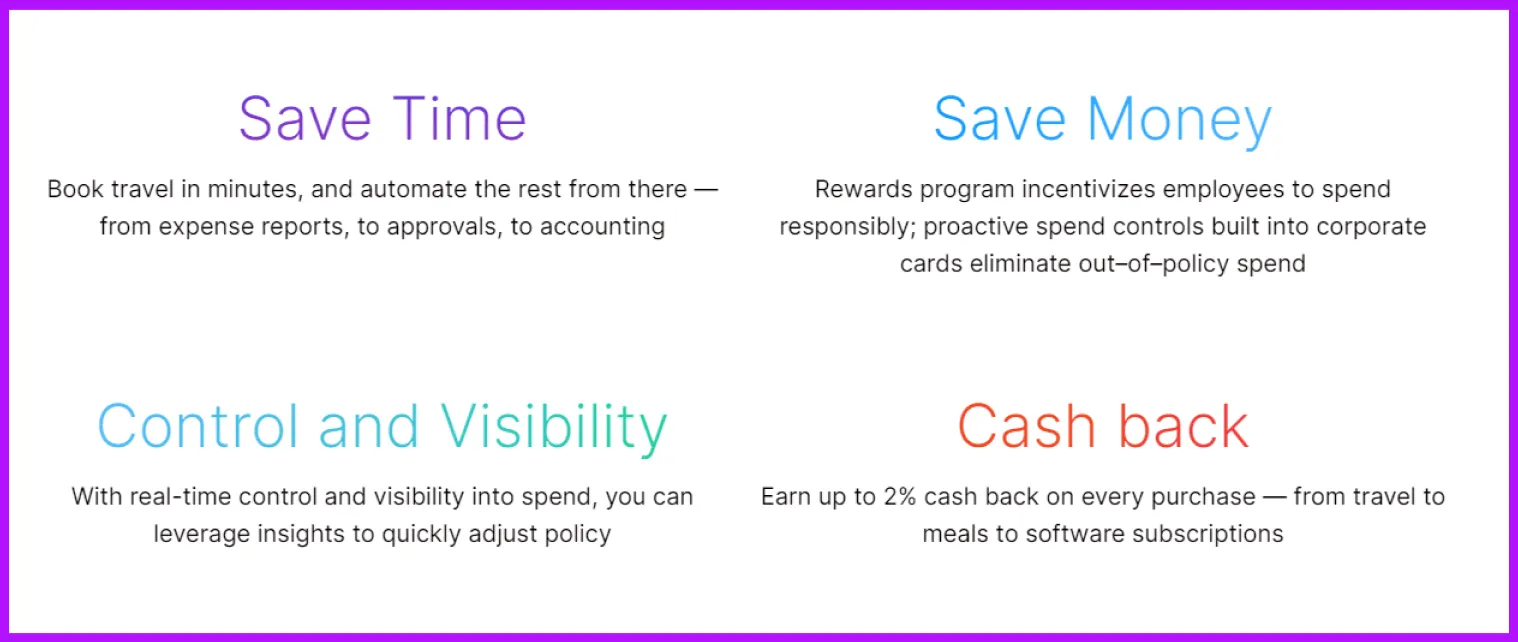 Save Time

Book travel in minutes, and automate the rest from there — from expense reports, to approvals, to accounting

Save Money

Rewards program incentivizes employees to spend responsibly; proactive spend controls built into corporate cards eliminate out–of–policy spend

Control and Visibility

With real-time control and visibility into spend, you can leverage insights to quickly adjust policy

Cash back

Earn up to 2% cash back on every purchase — from travel to meals to software subscriptions